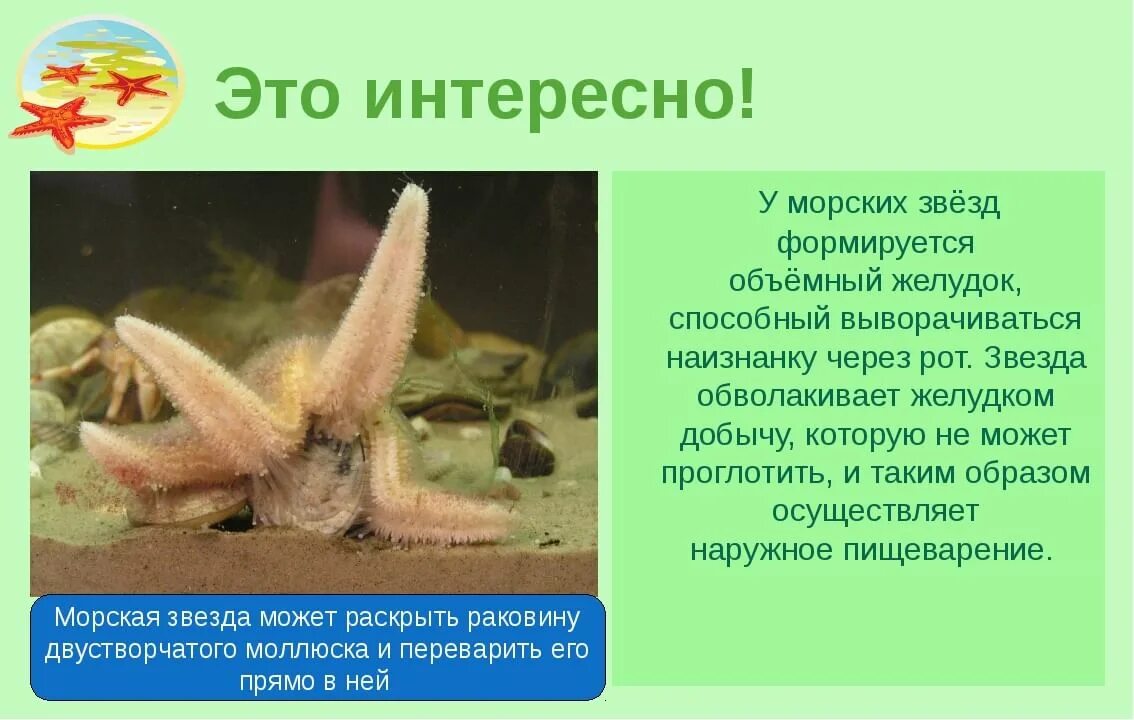 Это интересно!

У морских звёзд формируется объёмный желудок, способный выворачиваться наизнанку через рот. Звезда обволакивает желудком добычу, которую не может проглотить, и таким образом осуществляет наружное пищеварение.

Морская звезда может раскрыть раковину двустворчатого моллюска и переварить его прямо в ней